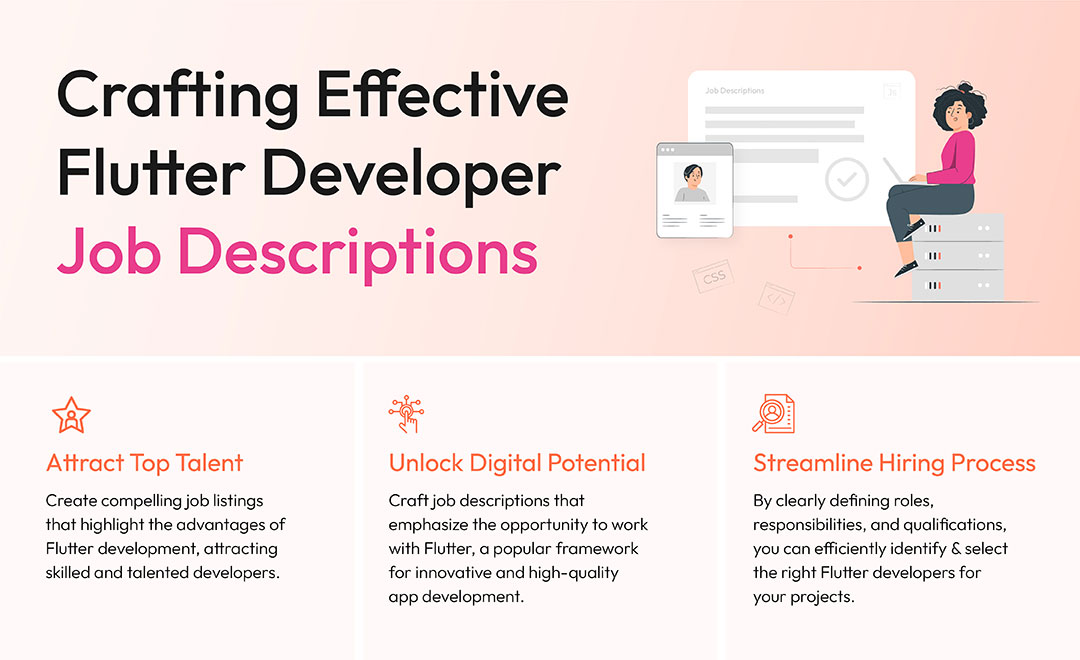 Crafting Effective Flutter Developer Job Descriptions

Job Descriptions

Js

CSS

</>

Attract Top Talent

Create compelling job listings that highlight the advantages of Flutter development, attracting skilled and talented developers.

Unlock Digital Potential

Craft job descriptions that emphasize the opportunity to work with Flutter, a popular framework for innovative and high-quality app development.

Streamline Hiring Process

By clearly defining roles, responsibilities, and qualifications, you can efficiently identify & select the right Flutter developers for your projects.